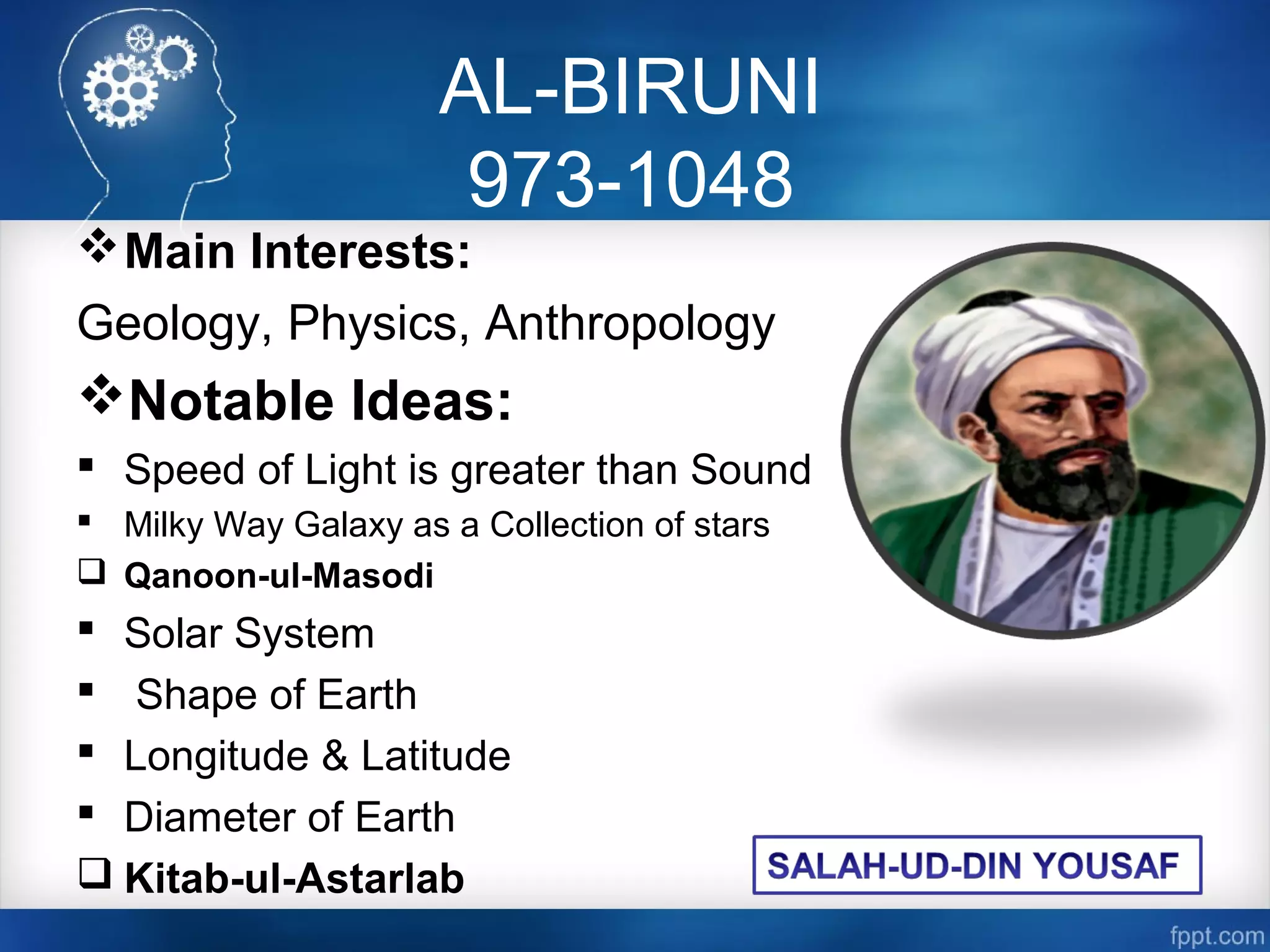 AL-BIRUNI
973-1048

❖ Main Interests:

Geology, Physics, Anthropology

❖ Notable Ideas:

▪ Speed of Light is greater than Sound
▪ Milky Way Galaxy as a Collection of stars

❑ Qanoon-ul-Masodi

▪ Solar System
▪ Shape of Earth
▪ Longitude & Latitude
▪ Diameter of Earth

❑ Kitab-ul-Astarlab

SALAH-UD-DIN YOUSAF

fppt.com